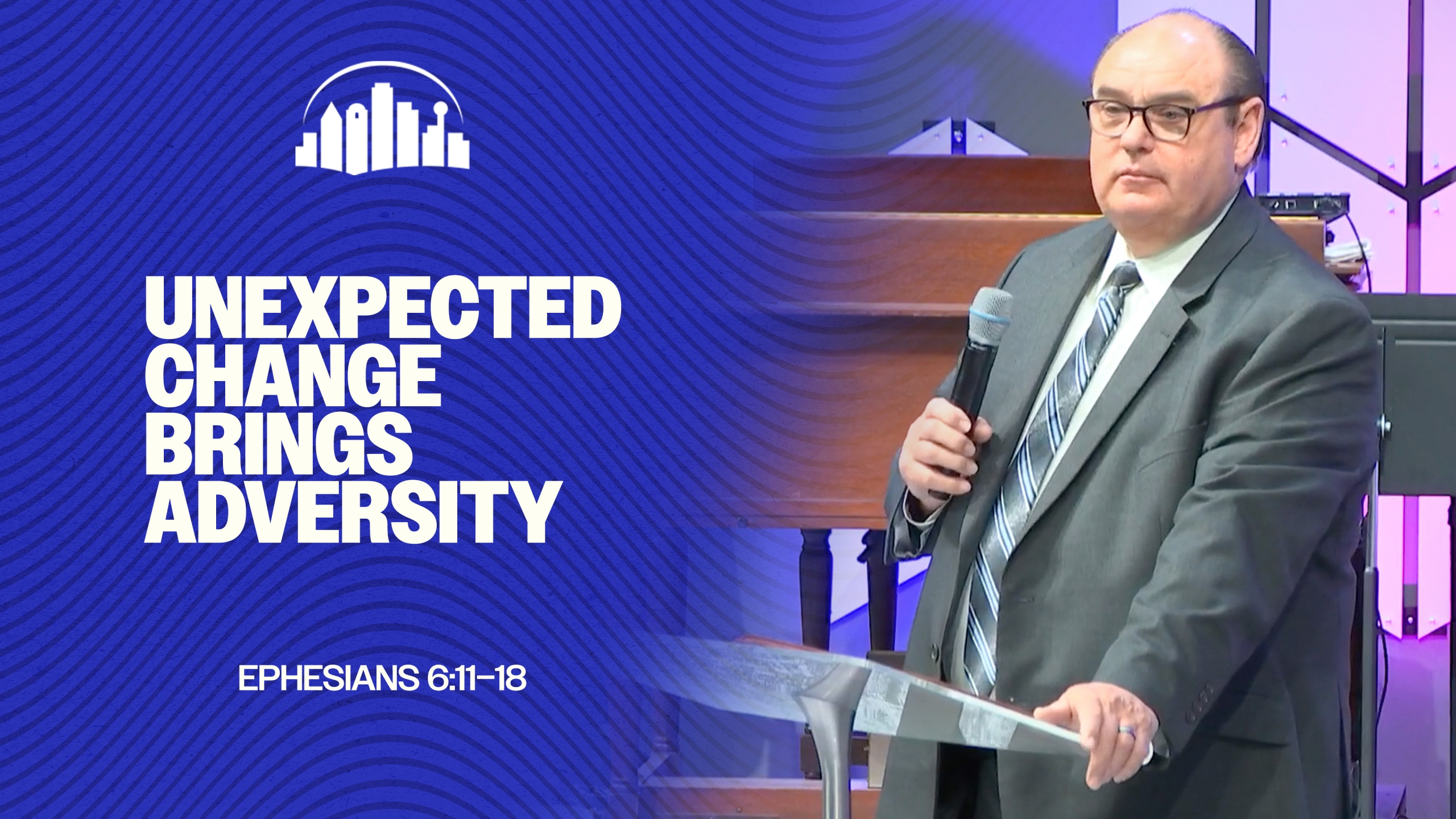 UNEXPECTED CHANGE BRINGS ADVERSITY

EPHESIANS 6:11-18